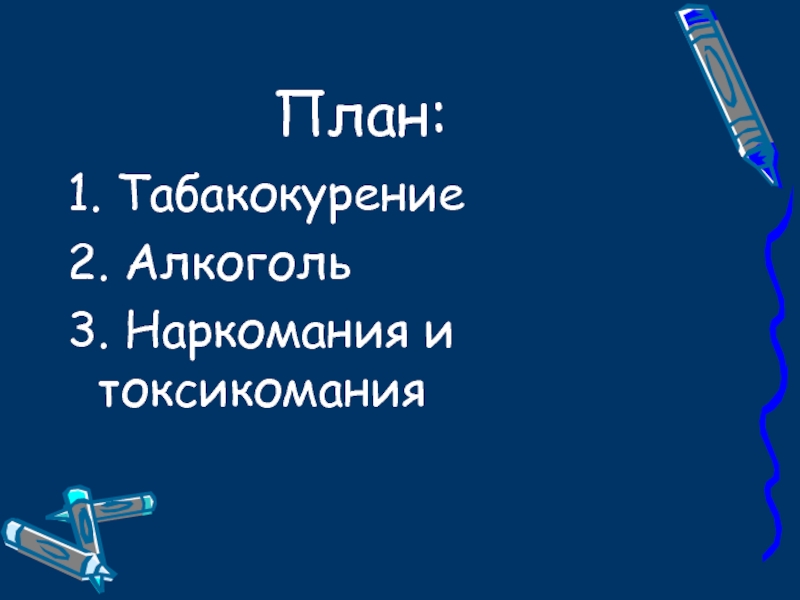 План:

1. Табакокурение
2. Алкоголь
3. Наркомания и токсикомания